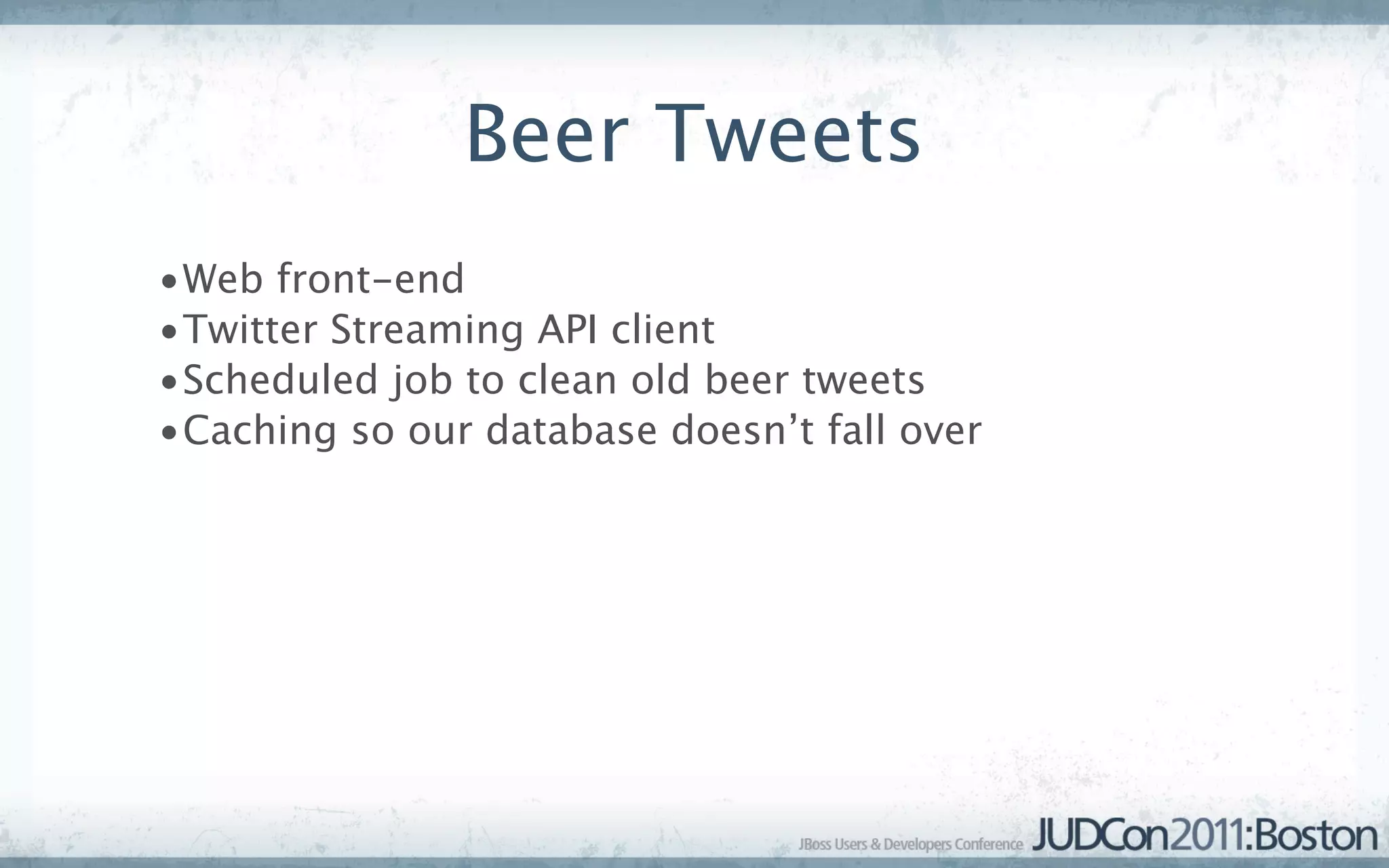 Beer Tweets

•Web front-end
•Twitter Streaming API client
•Scheduled job to clean old beer tweets
•Caching so our database doesn’t fall over

JBoss Users & Developers Conference JUDCon2011:Boston